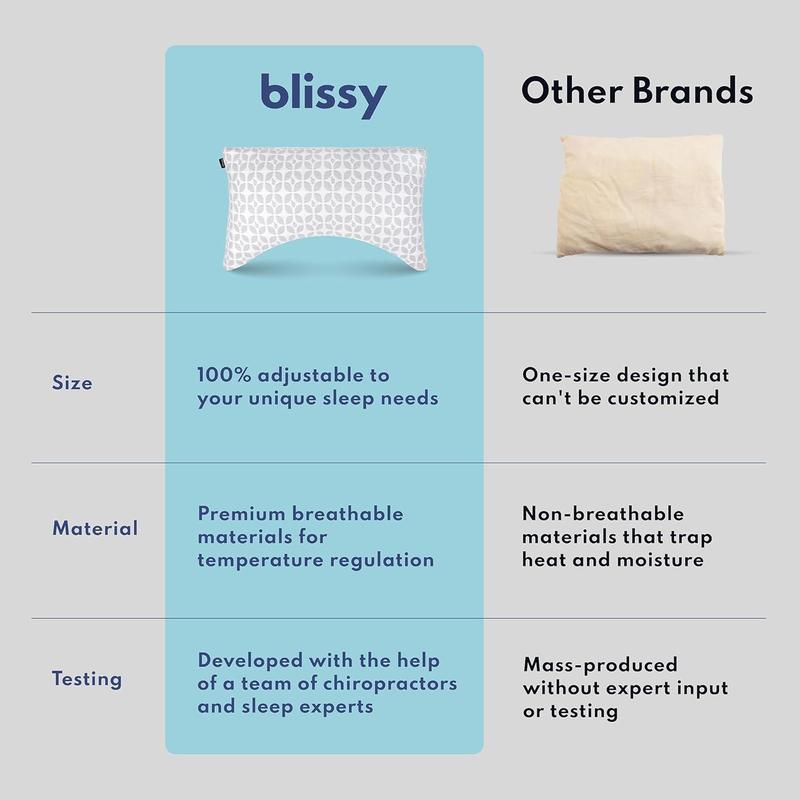 | | blissy | Other Brands |
|---|---|---|
| Size | 100% adjustable to your unique sleep needs | One-size design that can't be customized |
| Material | Premium breathable materials for temperature regulation | Non-breathable materials that trap heat and moisture |
| Testing | Developed with the help of a team of chiropractors and sleep experts | Mass-produced without expert input or testing |